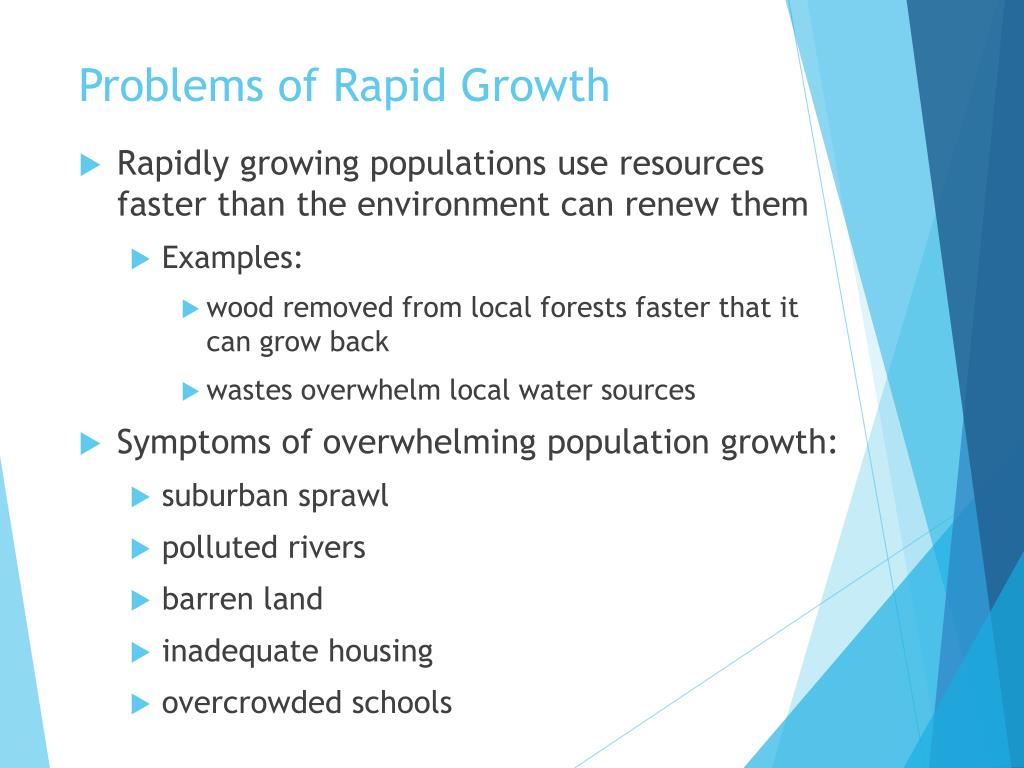 Problems of Rapid Growth

▶ Rapidly growing populations use resources faster than the environment can renew them

▶ Examples:

▶ wood removed from local forests faster that it can grow back

▶ wastes overwhelm local water sources

▶ Symptoms of overwhelming population growth:

▶ suburban sprawl

▶ polluted rivers

▶ barren land

▶ inadequate housing

▶ overcrowded schools